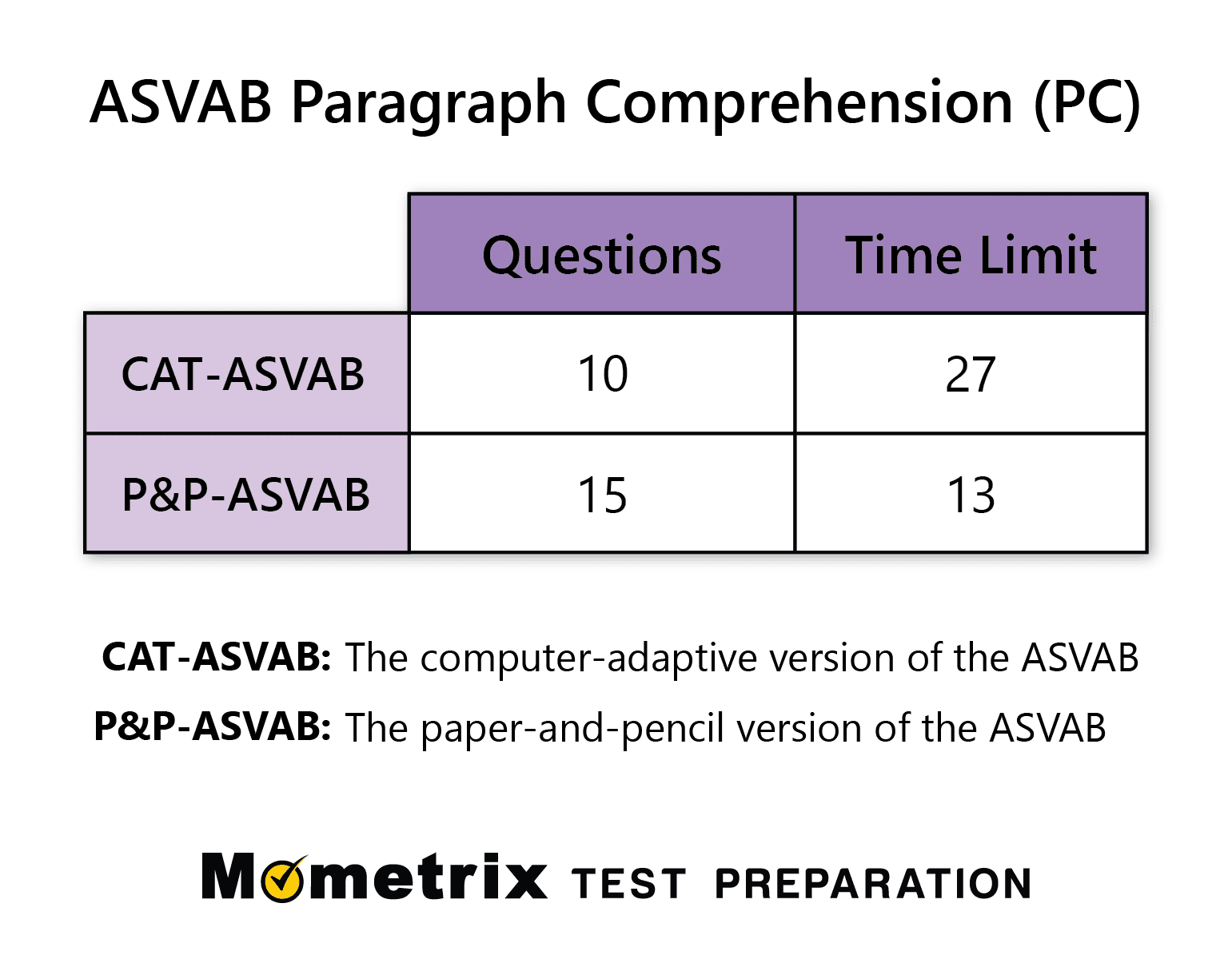 ASVAB Paragraph Comprehension (PC)

| | Questions | Time Limit |
|---|---|---|
| CAT-ASVAB | 10 | 27 |
| P&P-ASVAB | 15 | 13 |

**CAT-ASVAB:** The computer-adaptive version of the ASVAB

**P&P-ASVAB:** The paper-and-pencil version of the ASVAB

Mometrix TEST PREPARATION